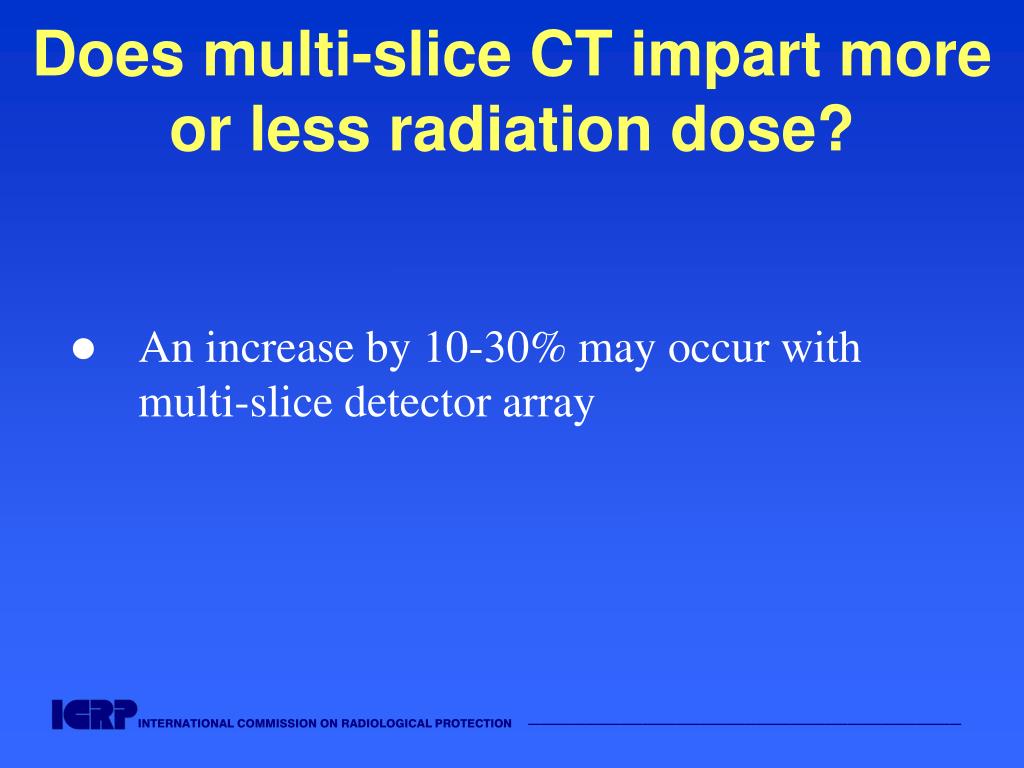 Does multi-slice CT impart more or less radiation dose?

● An increase by 10-30% may occur with multi-slice detector array

ICRP INTERNATIONAL COMMISSION ON RADIOLOGICAL PROTECTION